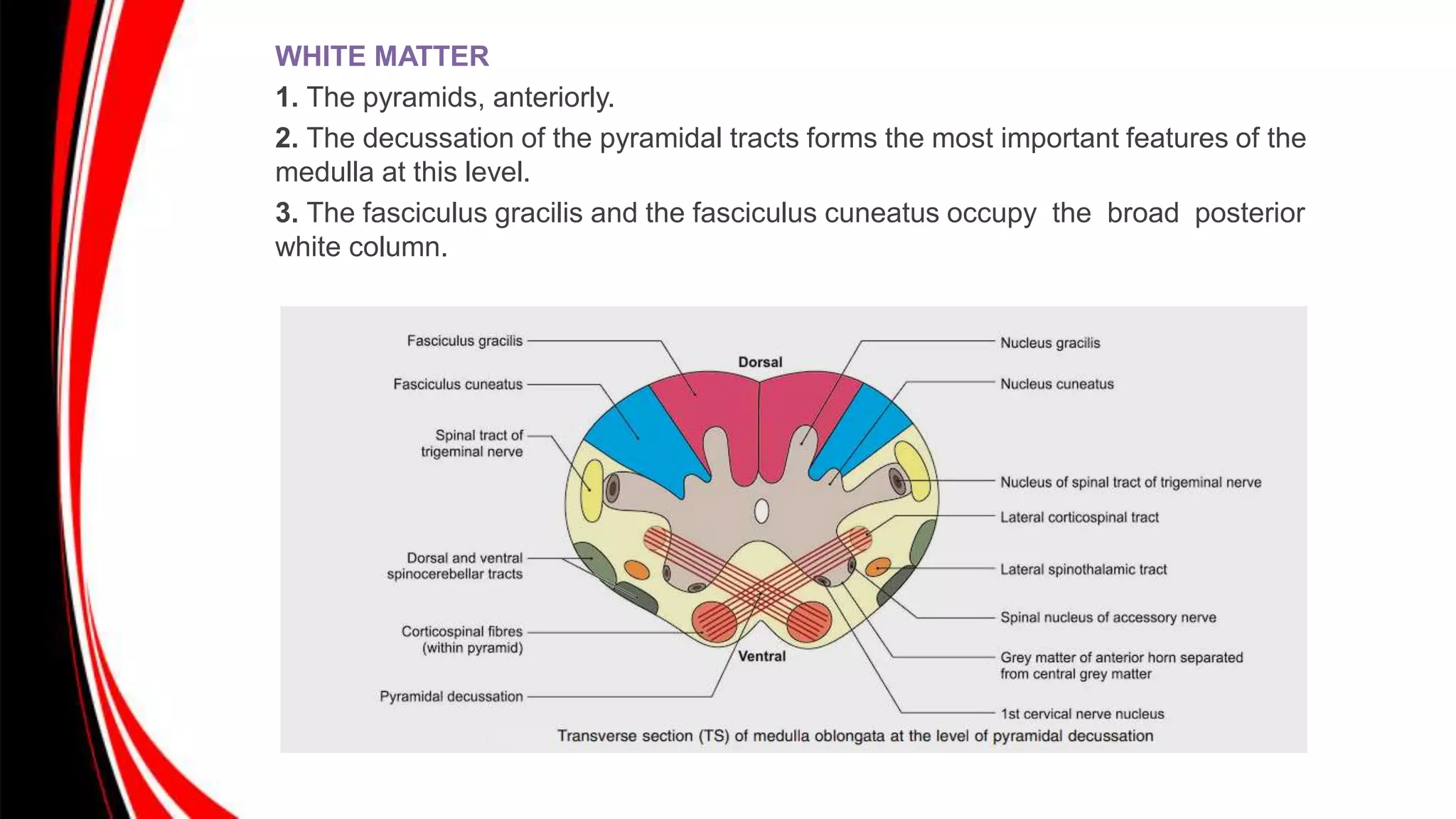 WHITE MATTER

1. The pyramids, anteriorly.

2. The decussation of the pyramidal tracts forms the most important features of the medulla at this level.

3. The fasciculus gracilis and the fasciculus cuneatus occupy the broad posterior white column.

Fasciculus gracilis
Fasciculus cuneatus
Spinal tract of trigeminal nerve
Dorsal and ventral spinocerebellar tracts
Corticospinal fibres (within pyramid)
Pyramidal decussation
Dorsal
Ventral
Nucleus gracilis
Nucleus cuneatus
Nucleus of spinal tract of trigeminal nerve
Lateral corticospinal tract
Lateral spinothalamic tract
Spinal nucleus of accessory nerve
Grey matter of anterior horn separated from central grey matter
1st cervical nerve nucleus
Transverse section (TS) of medulla oblongata at the level of pyramidal decussation